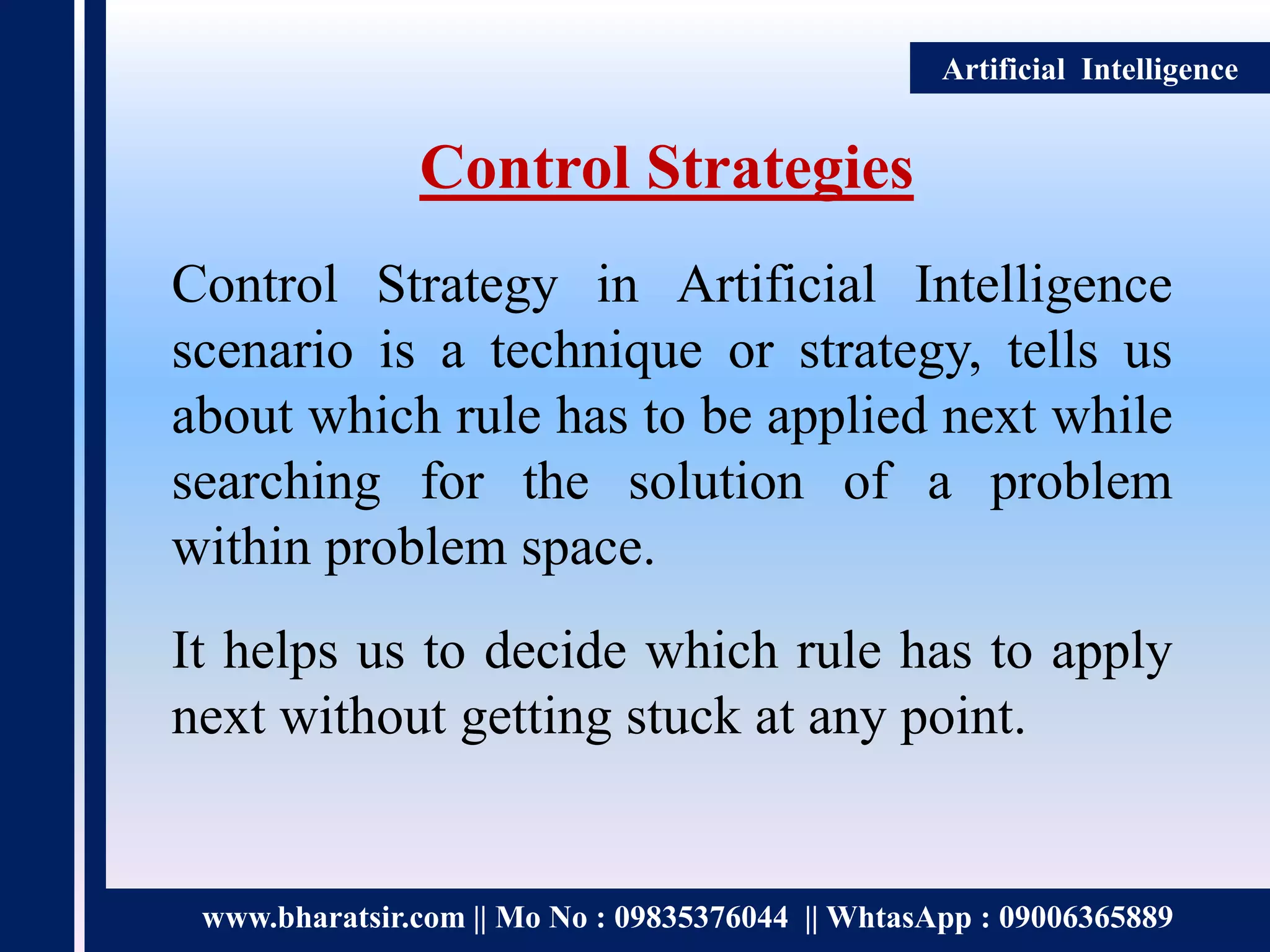 Artificial Intelligence

Control Strategies

Control Strategy in Artificial Intelligence scenario is a technique or strategy, tells us about which rule has to be applied next while searching for the solution of a problem within problem space.

It helps us to decide which rule has to apply next without getting stuck at any point.

www.bharatsir.com || Mo No : 09835376044 || WhtasApp : 09006365889